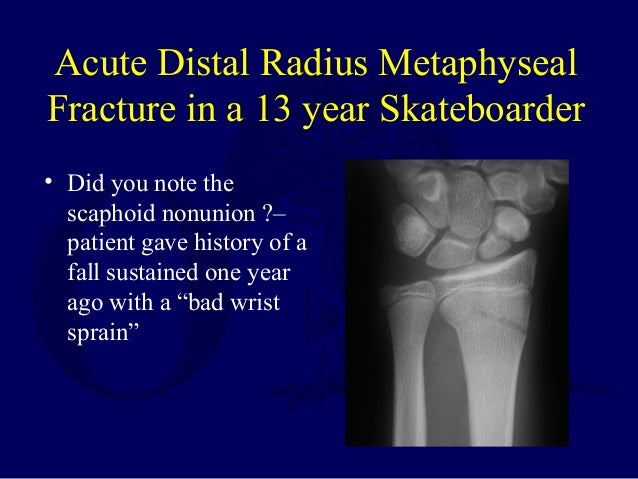 Acute Distal Radius Metaphyseal Fracture in a 13 year Skateboarder

• Did you note the scaphoid nonunion ?– patient gave history of a fall sustained one year ago with a “bad wrist sprain”